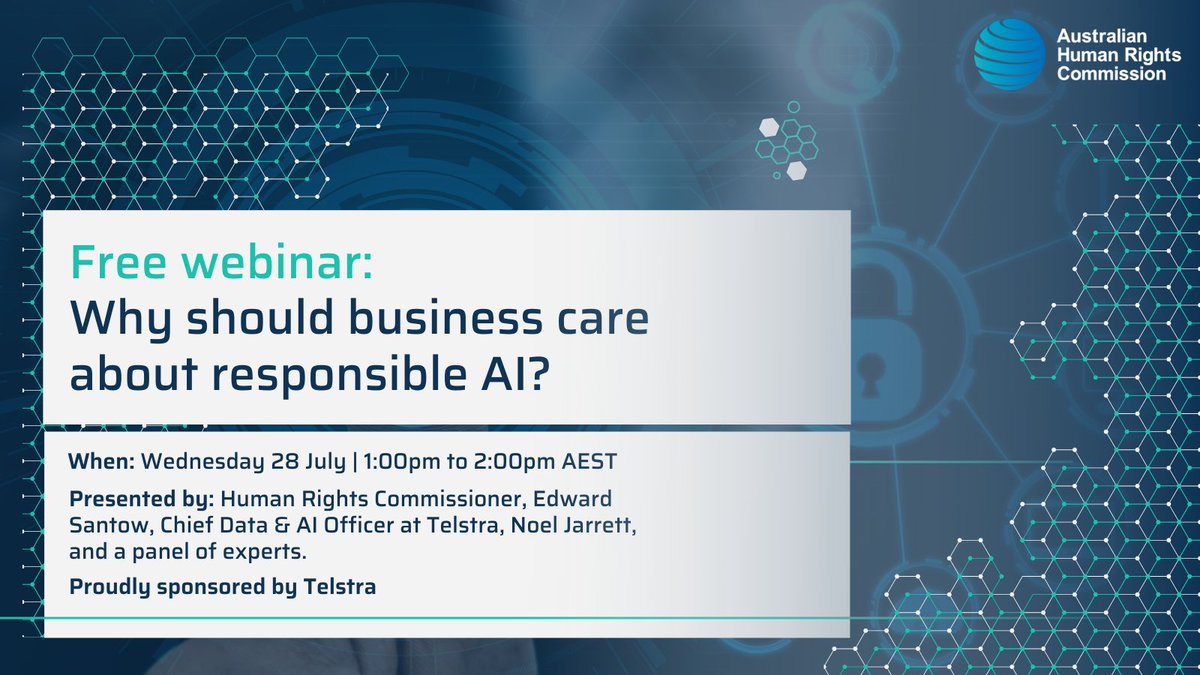 Australian Human Rights Commission

Free webinar:
Why should business care about responsible AI?

When: Wednesday 28 July | 1:00pm to 2:00pm AEST

Presented by: Human Rights Commissioner, Edward Santow, Chief Data & AI Officer at Telstra, Noel Jarrett, and a panel of experts.

Proudly sponsored by Telstra